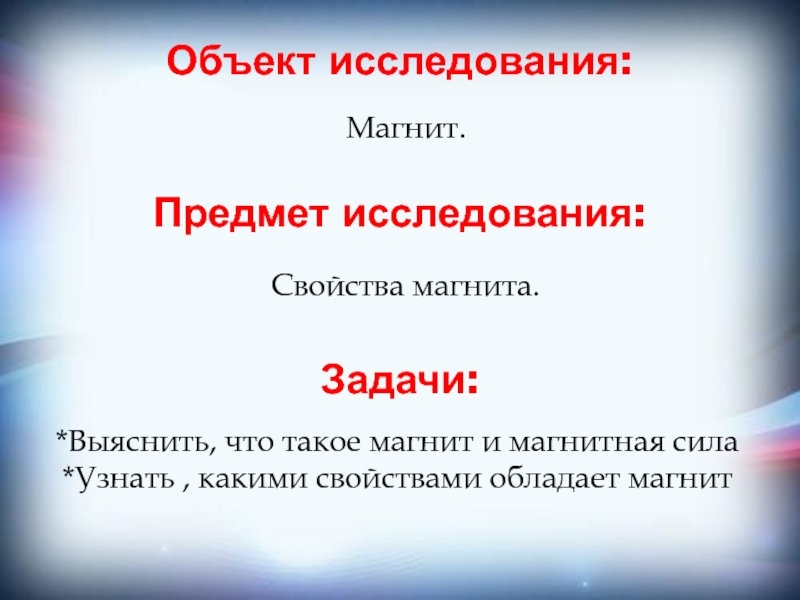 Объект исследования:

Магнит.

Предмет исследования:

Свойства магнита.

Задачи:

*Выяснить, что такое магнит и магнитная сила
*Узнать , какими свойствами обладает магнит